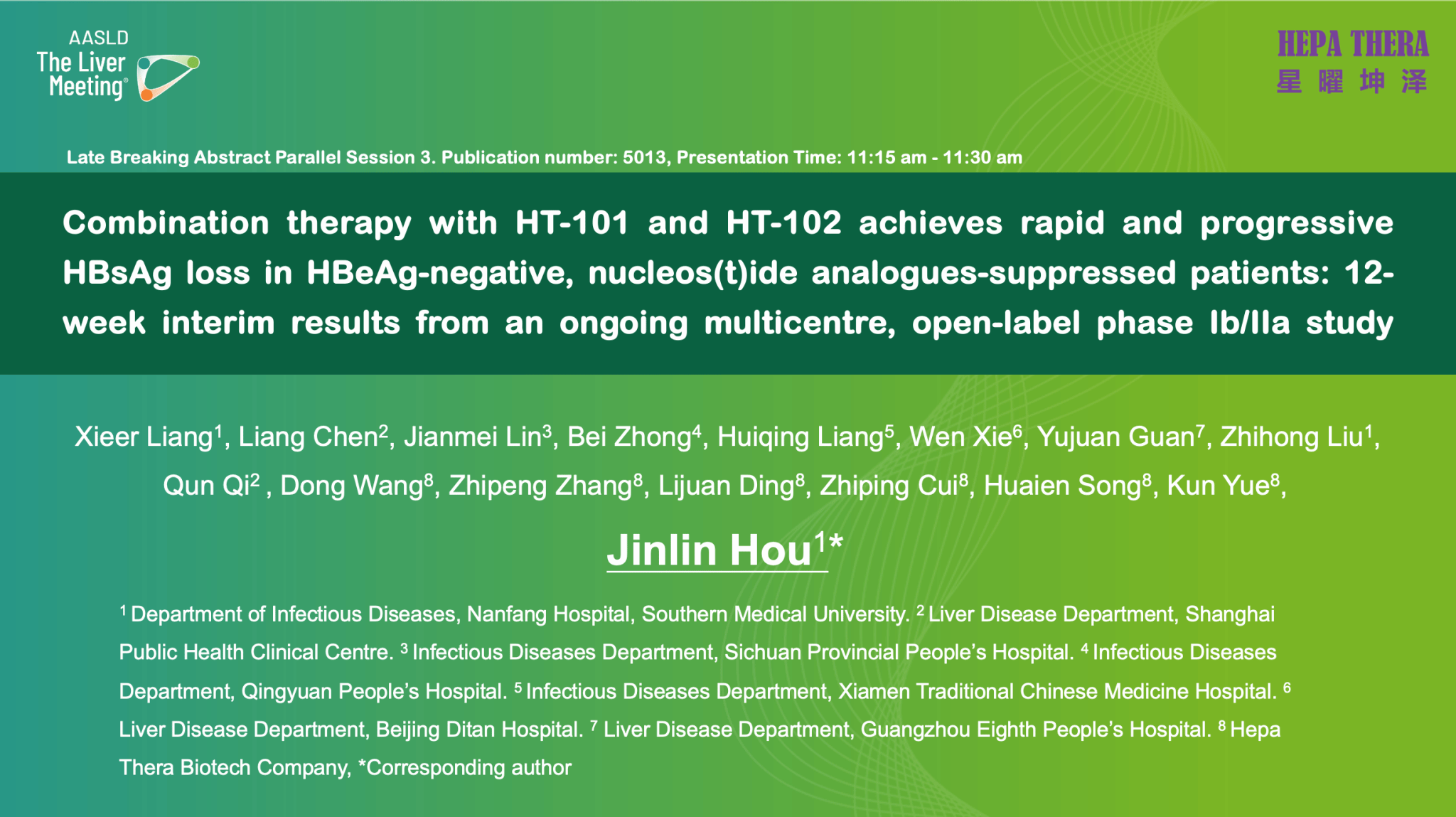 AASLD
The Liver Meeting®

HEPA THERA
星曜坤泽

Late Breaking Abstract Parallel Session 3. Publication number: 5013, Presentation Time: 11:15 am - 11:30 am

Combination therapy with HT-101 and HT-102 achieves rapid and progressive HBsAg loss in HBeAg-negative, nucleos(t)ide analogues-suppressed patients: 12-week interim results from an ongoing multicentre, open-label phase Ib/IIa study

Xieer Liang$^1$, Liang Chen$^2$, Jianmei Lin$^3$, Bei Zhong$^4$, Huiqing Liang$^5$, Wen Xie$^6$, Yujuan Guan$^7$, Zhihong Liu$^1$, Qun Qi$^2$ , Dong Wang$^8$, Zhipeng Zhang$^8$, Lijuan Ding$^8$, Zhiping Cui$^8$, Huaien Song$^8$, Kun Yue$^8$,

Jinlin Hou$^{1*}$

$^1$ Department of Infectious Diseases, Nanfang Hospital, Southern Medical University. $^2$ Liver Disease Department, Shanghai Public Health Clinical Centre. $^3$ Infectious Diseases Department, Sichuan Provincial People's Hospital. $^4$ Infectious Diseases Department, Qingyuan People's Hospital. $^5$ Infectious Diseases Department, Xiamen Traditional Chinese Medicine Hospital. $^6$ Liver Disease Department, Beijing Ditan Hospital. $^7$ Liver Disease Department, Guangzhou Eighth People's Hospital. $^8$ Hepa Thera Biotech Company, *Corresponding author